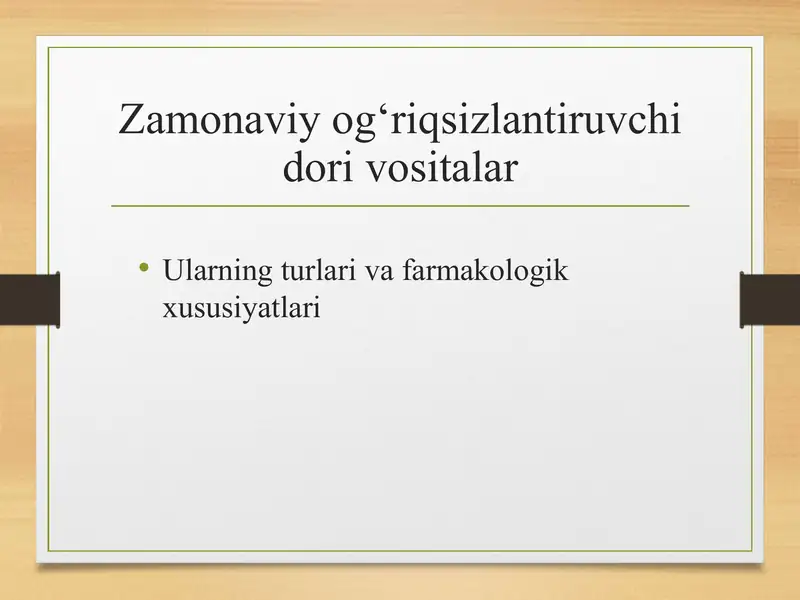 Zamonaviy og‘riqsizlantiruvchi dori vositalar

• Ularning turlari va farmakologik xususiyatlari